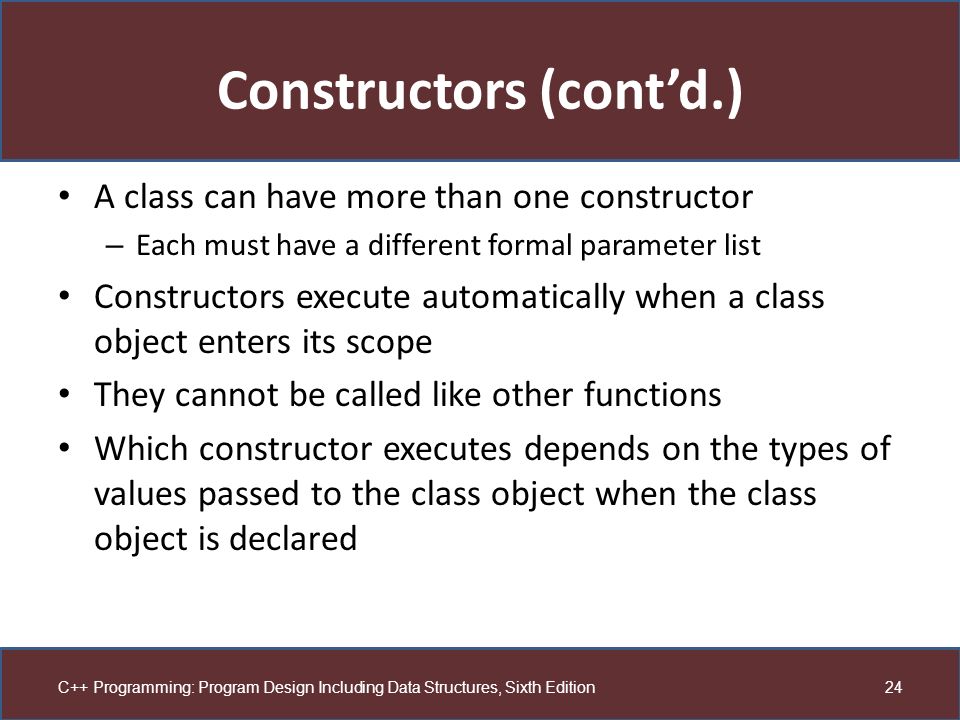 Constructors (cont’d.)

• A class can have more than one constructor
– Each must have a different formal parameter list

• Constructors execute automatically when a class object enters its scope

• They cannot be called like other functions

• Which constructor executes depends on the types of values passed to the class object when the class object is declared

C++ Programming: Program Design Including Data Structures, Sixth Edition

24